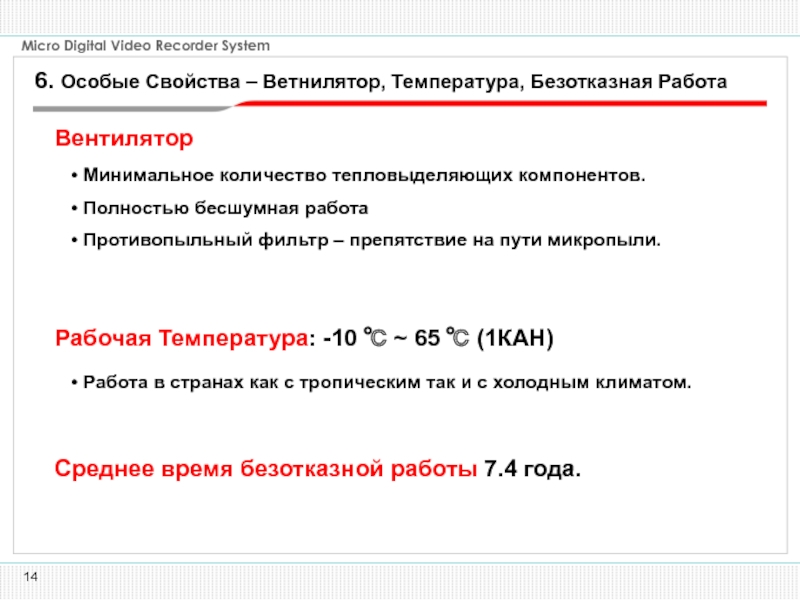 Micro Digital Video Recorder System

6. Особые Свойства – Ветнилятор, Температура, Безотказная Работа

Вентилятор

• Минимальное количество тепловыделяющих компонентов.

• Полностью бесшумная работа

• Противопыльный фильтр – препятствие на пути микропыли.

Рабочая Температура: -10 ℃ ~ 65 ℃ (1КАН)

• Работа в странах как с тропическим так и с холодным климатом.

Среднее время безотказной работы 7.4 года.

14